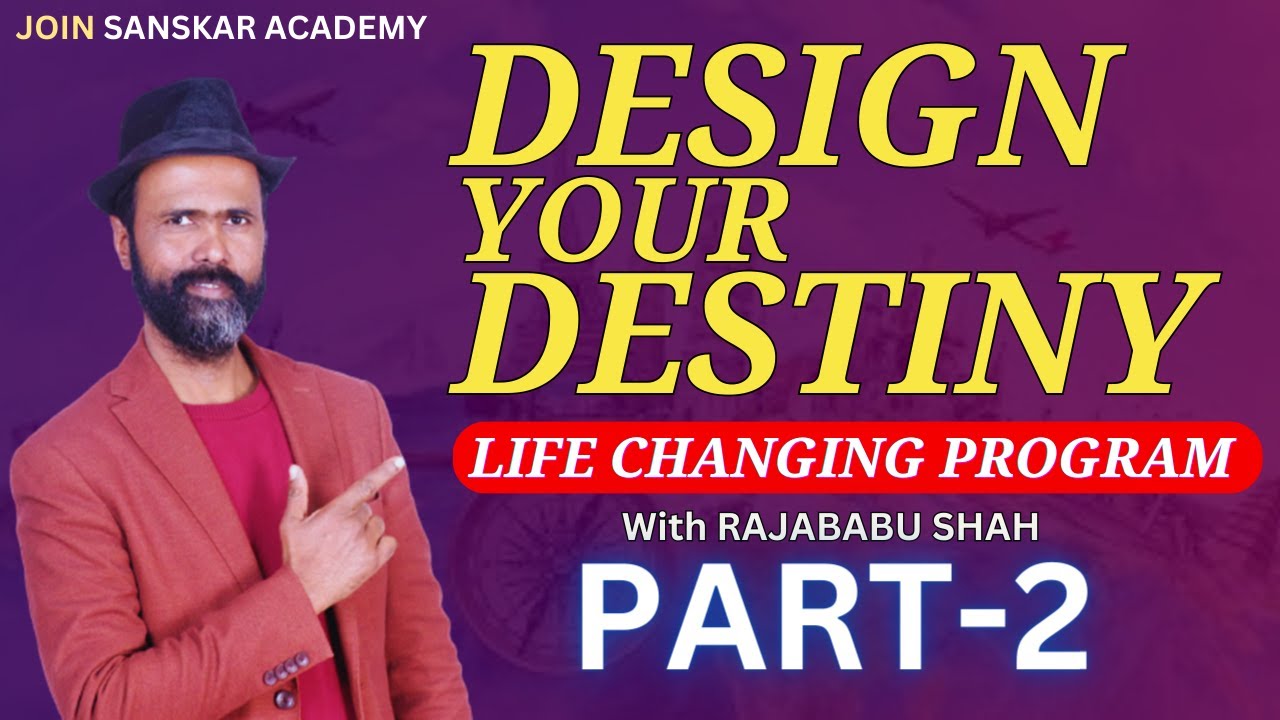 JOIN SANSKAR ACADEMY

DESIGN YOUR DESTINY

LIFE CHANGING PROGRAM

With RAJABABU SHAH

PART-2